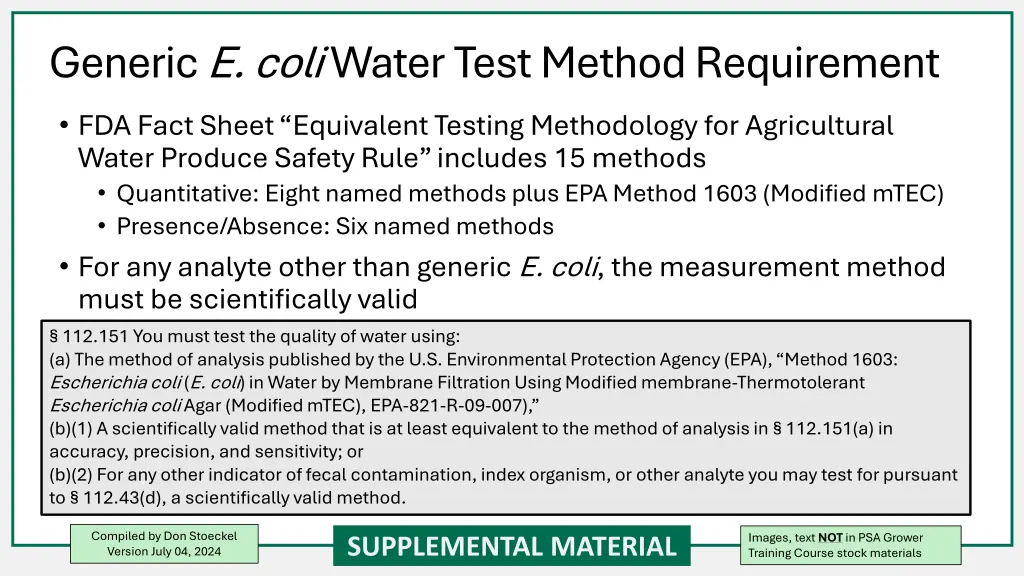 Generic E. coli Water Test Method Requirement

• FDA Fact Sheet “Equivalent Testing Methodology for Agricultural Water Produce Safety Rule” includes 15 methods
  • Quantitative: Eight named methods plus EPA Method 1603 (Modified mTEC)
  • Presence/Absence: Six named methods

• For any analyte other than generic E. coli, the measurement method must be scientifically valid

§ 112.151 You must test the quality of water using:
(a) The method of analysis published by the U.S. Environmental Protection Agency (EPA), “Method 1603: Escherichia coli (E. coli) in Water by Membrane Filtration Using Modified membrane-Thermotolerant Escherichia coli Agar (Modified mTEC), EPA-821-R-09-007),”
(b)(1) A scientifically valid method that is at least equivalent to the method of analysis in § 112.151(a) in accuracy, precision, and sensitivity; or
(b)(2) For any other indicator of fecal contamination, index organism, or other analyte you may test for pursuant to § 112.43(d), a scientifically valid method.

Compiled by Don Stoeckel
Version July 04, 2024

SUPPLEMENTAL MATERIAL

Images, text NOT in PSA Grower Training Course stock materials